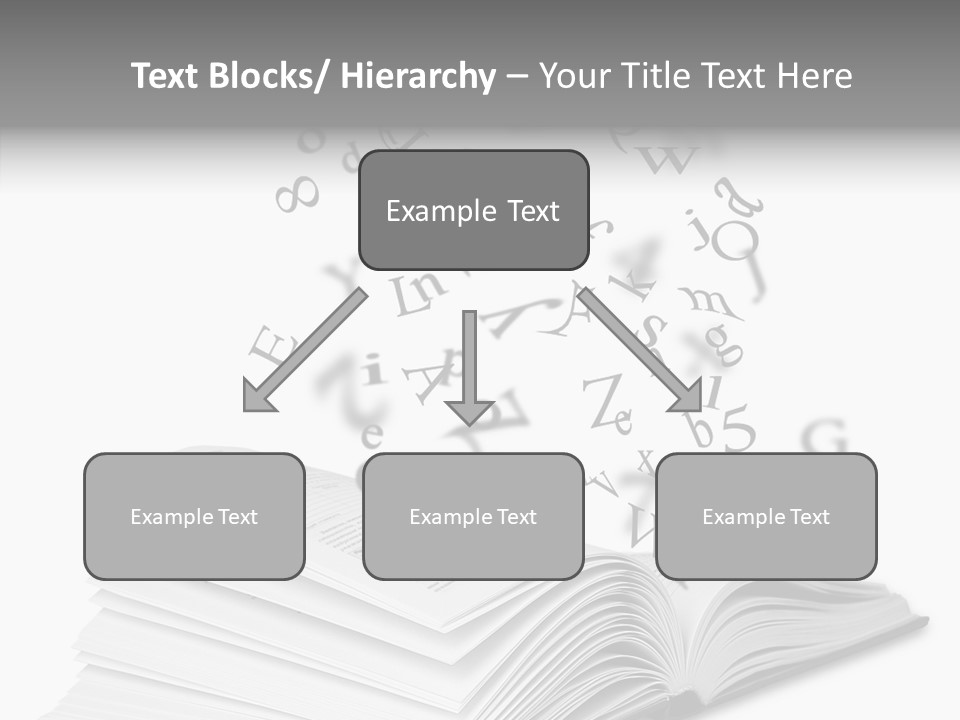 Text Blocks/ Hierarchy – Your Title Text Here

Example Text

Example Text

Example Text

Example Text